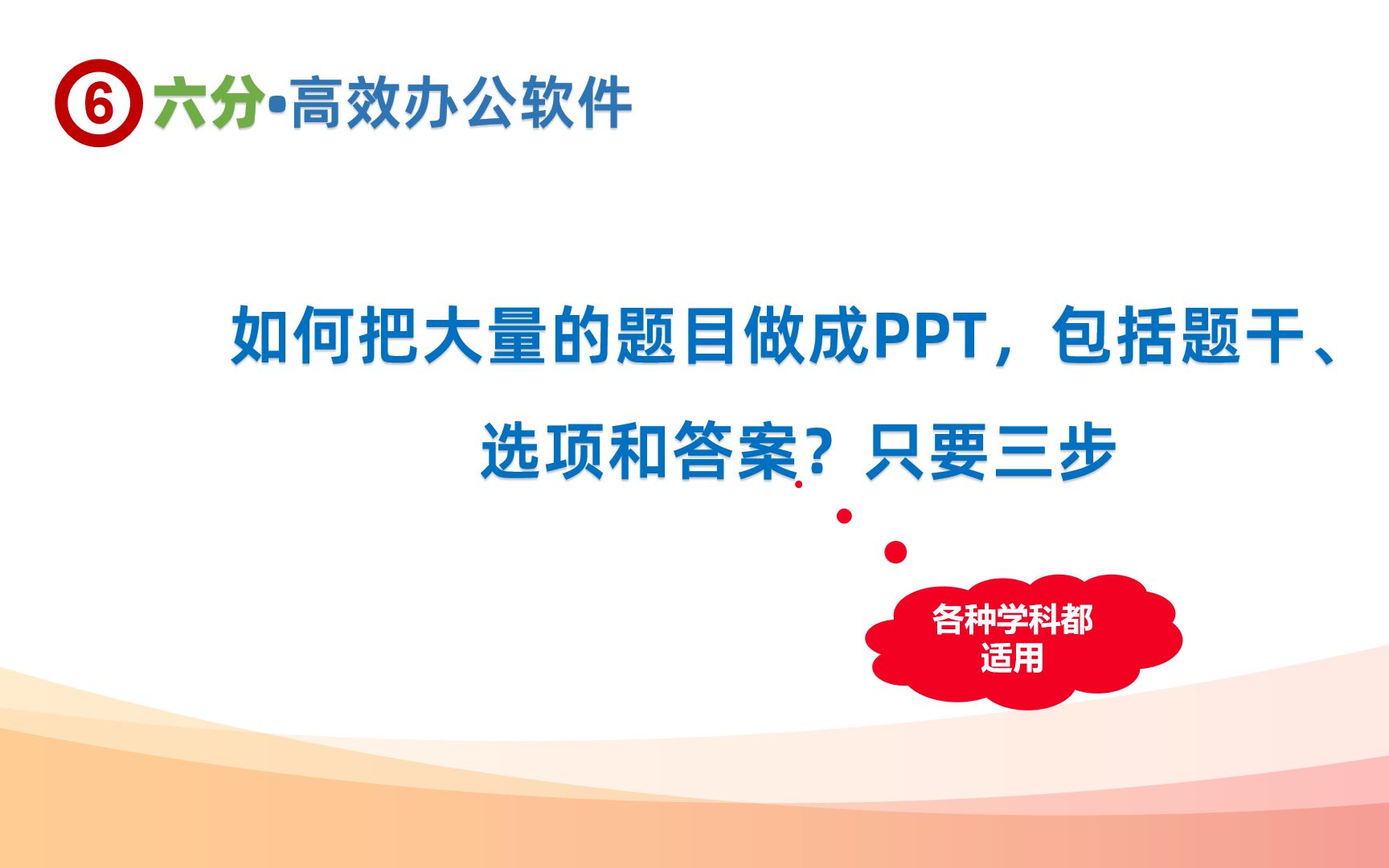 ⑥ 六分•高效办公软件

如何把大量的题目做成PPT，包括题干、选项和答案？只要三步

各种学科都适用